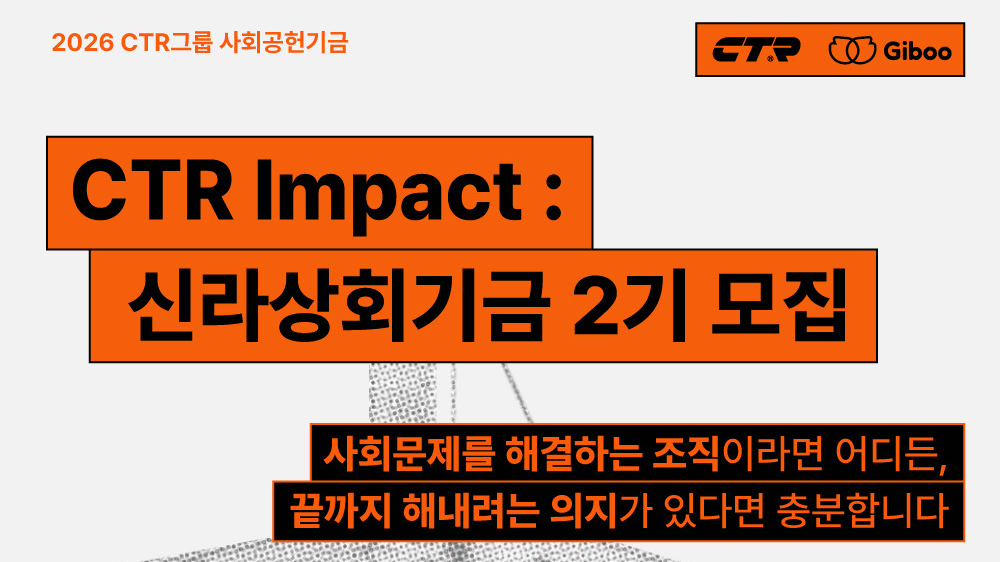 2026 CTR그룹 사회공헌기금

CTR Giboo

CTR Impact :
신라상회기금 2기 모집

사회문제를 해결하는 조직이라면 어디든,
끝까지 해내려는 의지가 있다면 충분합니다